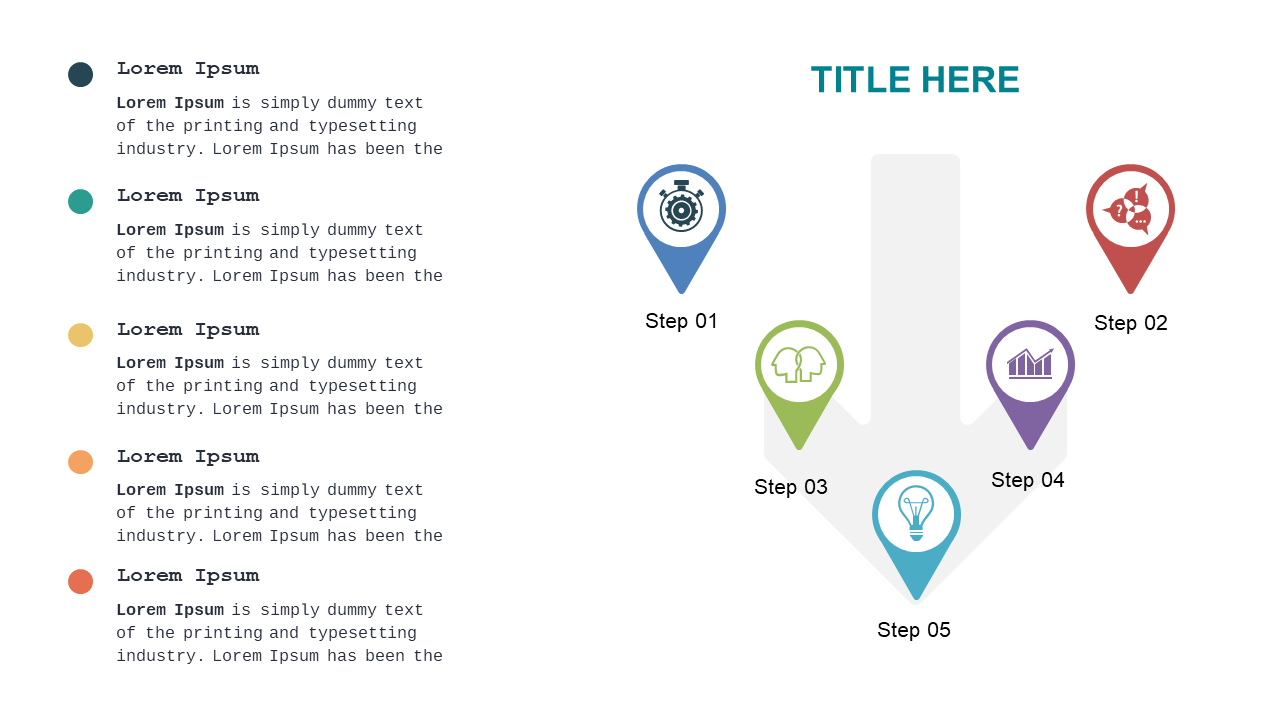 Lorem Ipsum

Lorem Ipsum is simply dummy text of the printing and typesetting industry. Lorem Ipsum has been the

Lorem Ipsum

Lorem Ipsum is simply dummy text of the printing and typesetting industry. Lorem Ipsum has been the

Lorem Ipsum

Lorem Ipsum is simply dummy text of the printing and typesetting industry. Lorem Ipsum has been the

Lorem Ipsum

Lorem Ipsum is simply dummy text of the printing and typesetting industry. Lorem Ipsum has been the

Lorem Ipsum

Lorem Ipsum is simply dummy text of the printing and typesetting industry. Lorem Ipsum has been the

TITLE HERE

Step 01

Step 02

Step 03

Step 04

Step 05